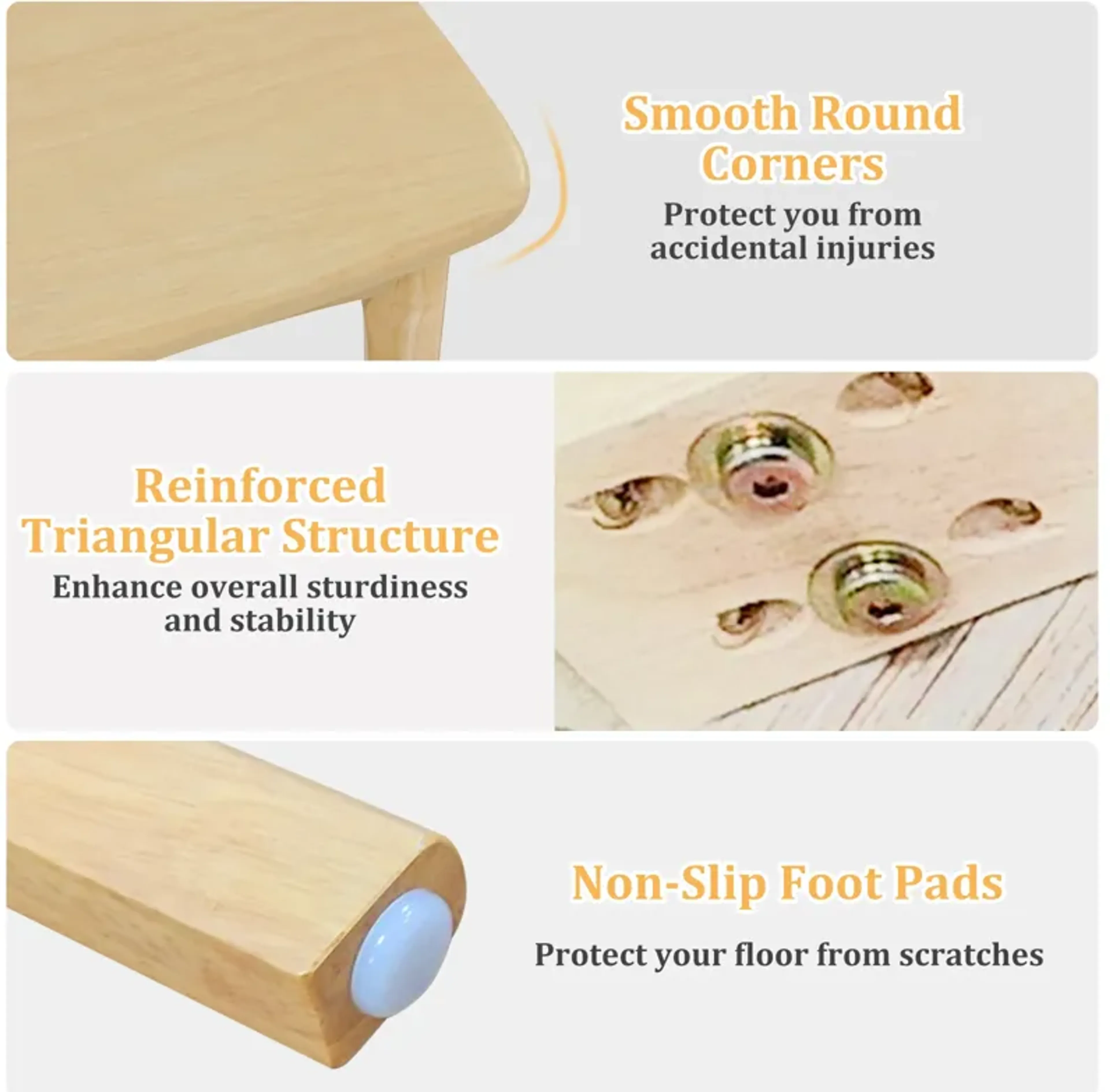 Smooth Round Corners

Protect you from accidental injuries

Reinforced Triangular Structure

Enhance overall sturdiness and stability

Non-Slip Foot Pads

Protect your floor from scratches